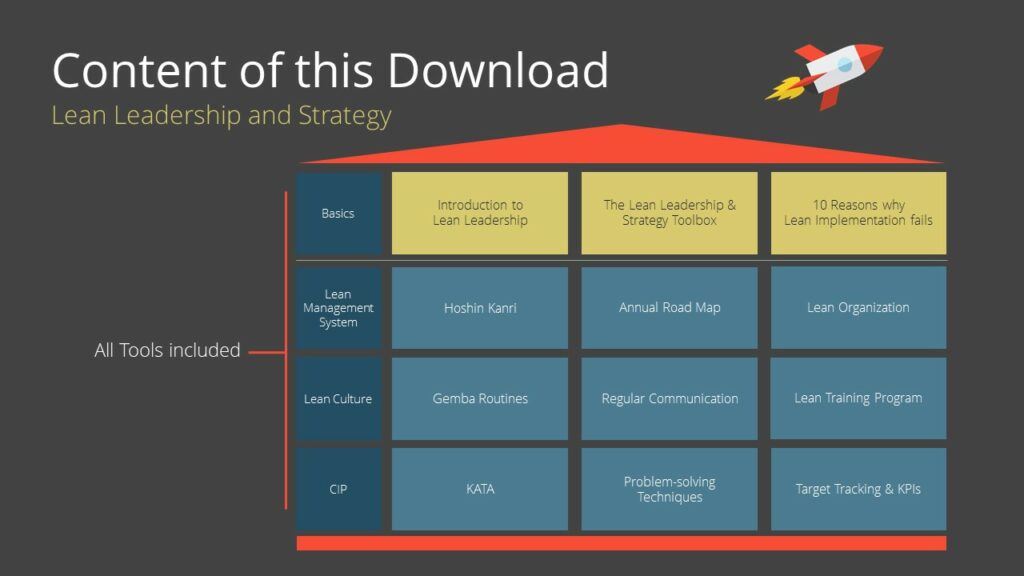 Content of this Download
Lean Leadership and Strategy

All Tools included

| Basics | Introduction to Lean Leadership | The Lean Leadership & Strategy Toolbox | 10 Reasons why Lean Implementation fails |
|---|---|---|---|
| Lean Management System | Hoshin Kanri | Annual Road Map | Lean Organization |
| Lean Culture | Gemba Routines | Regular Communication | Lean Training Program |
| CIP | KATA | Problem-solving Techniques | Target Tracking & KPIs |